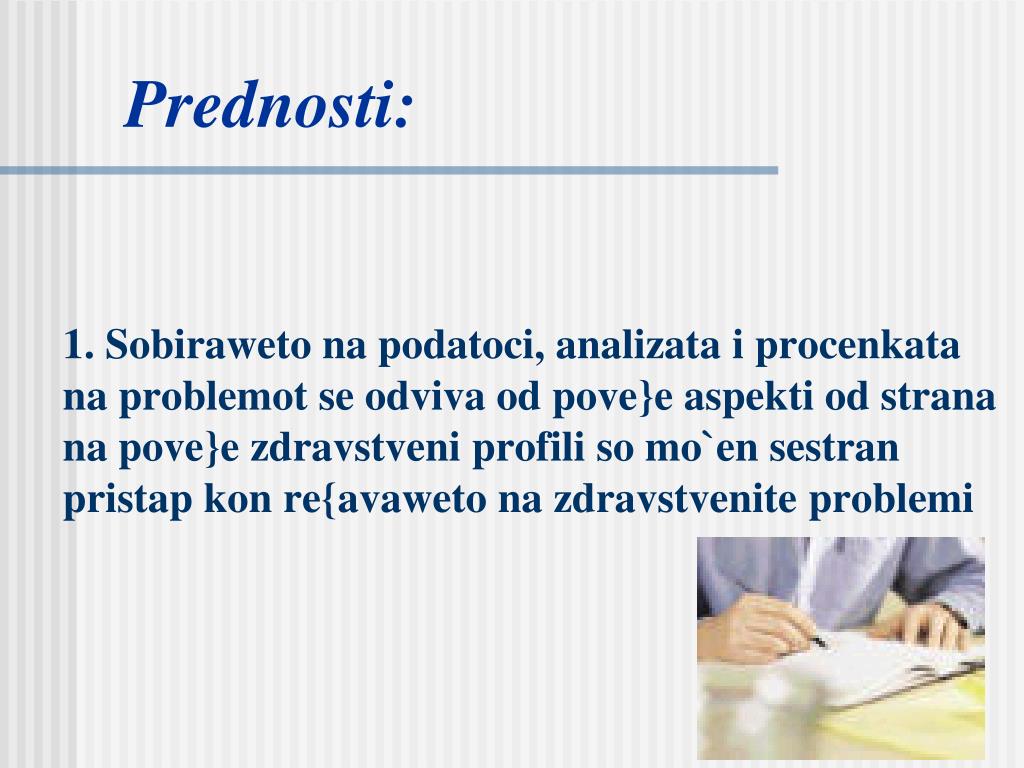 Prednosti:

1. Sobiraweto na podatoci, analizata i procenkata na problemot se odviva od pove}e aspekti od strana na pove}e zdravstveni profili so mo`en sestran pristap kon re{avaweto na zdravstvenite problemi